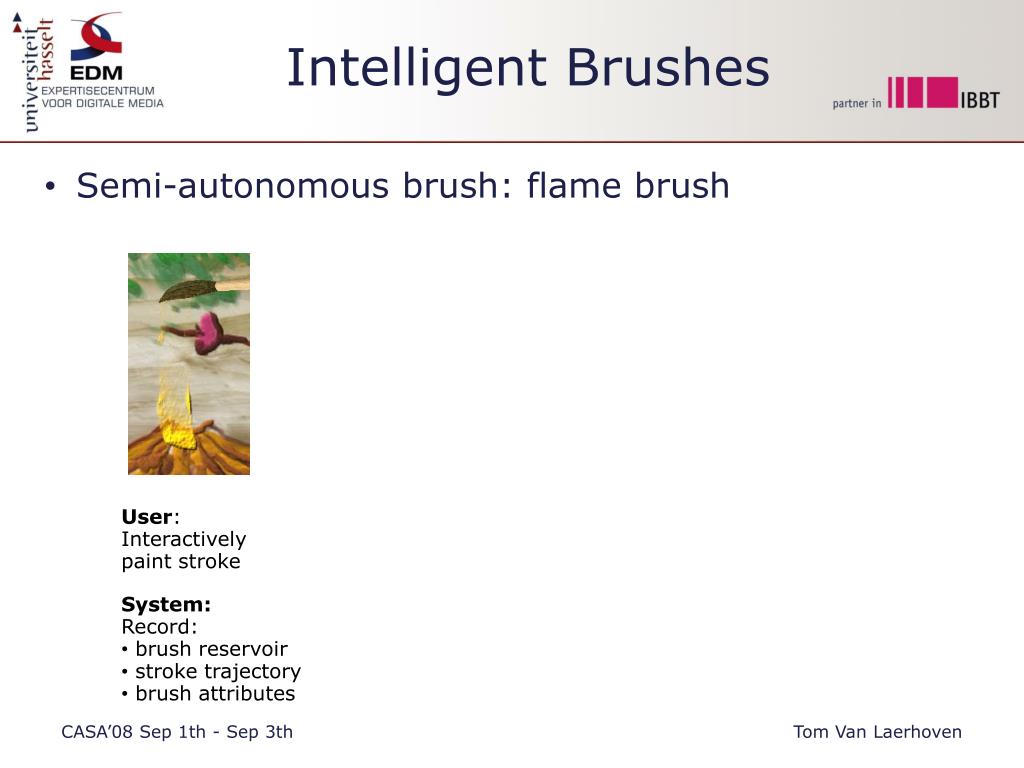 universiteit hasselt
EDM
EXPERTISECENTRUM VOOR DIGITALE MEDIA

Intelligent Brushes

partner in IBBT

• Semi-autonomous brush: flame brush

**User**:
Interactively paint stroke

**System:**
Record:
• brush reservoir
• stroke trajectory
• brush attributes

CASA'08 Sep 1th - Sep 3th

Tom Van Laerhoven